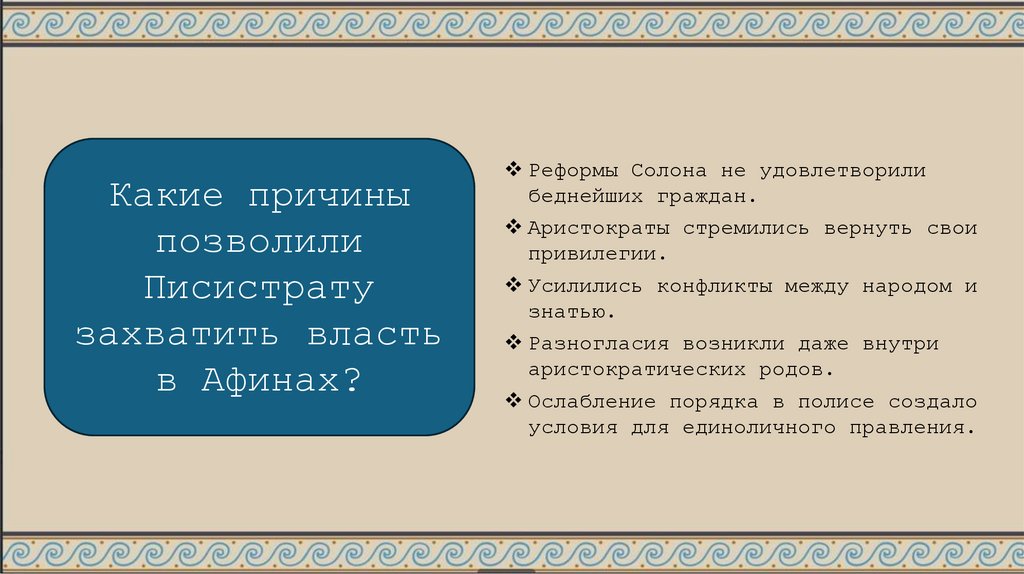 Какие причины позволили Писистрату захватить власть в Афинах?

❖ Реформы Солона не удовлетворили беднейших граждан.

❖ Аристократы стремились вернуть свои привилегии.

❖ Усилились конфликты между народом и знатью.

❖ Разногласия возникли даже внутри аристократических родов.

❖ Ослабление порядка в полисе создало условия для единоличного правления.